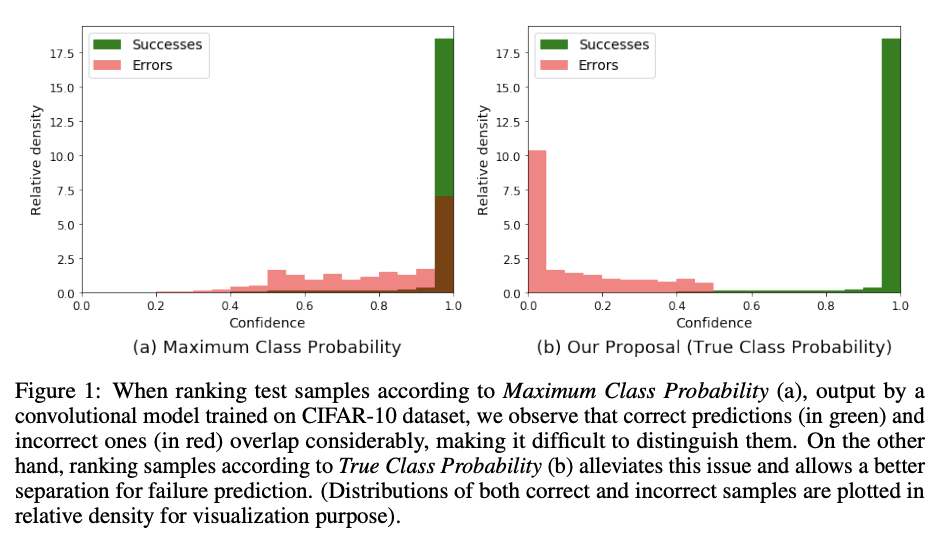 Successes
Errors

Relative density

17.5
15.0
12.5
10.0
7.5
5.0
2.5
0.0

0.0 0.2 0.4 0.6 0.8 1.0
Confidence

(a) Maximum Class Probability

Successes
Errors

Relative density

17.5
15.0
12.5
10.0
7.5
5.0
2.5
0.0

0.0 0.2 0.4 0.6 0.8 1.0
Confidence

(b) Our Proposal (True Class Probability)

Figure 1: When ranking test samples according to *Maximum Class Probability* (a), output by a convolutional model trained on CIFAR-10 dataset, we observe that correct predictions (in green) and incorrect ones (in red) overlap considerably, making it difficult to distinguish them. On the other hand, ranking samples according to *True Class Probability* (b) alleviates this issue and allows a better separation for failure prediction. (Distributions of both correct and incorrect samples are plotted in relative density for visualization purpose).